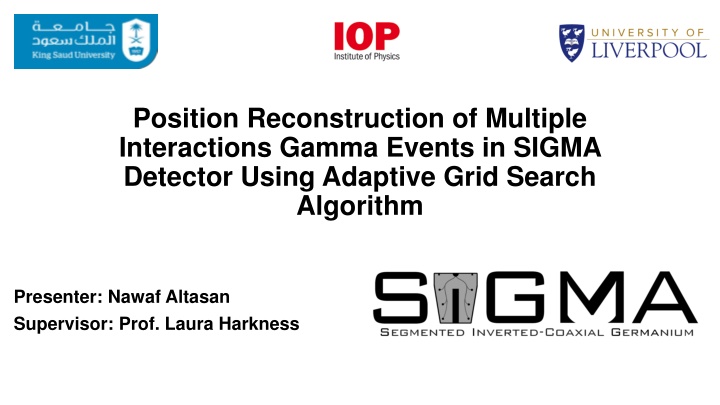 جامعة
الملك سعود
King Saud University

IOP
Institute of Physics

UNIVERSITY OF
LIVERPOOL

Position Reconstruction of Multiple Interactions Gamma Events in SIGMA Detector Using Adaptive Grid Search Algorithm

Presenter: Nawaf Altasan
Supervisor: Prof. Laura Harkness

SIGMA
SEGMENTED INVERTED-COAXIAL GERMANIUM